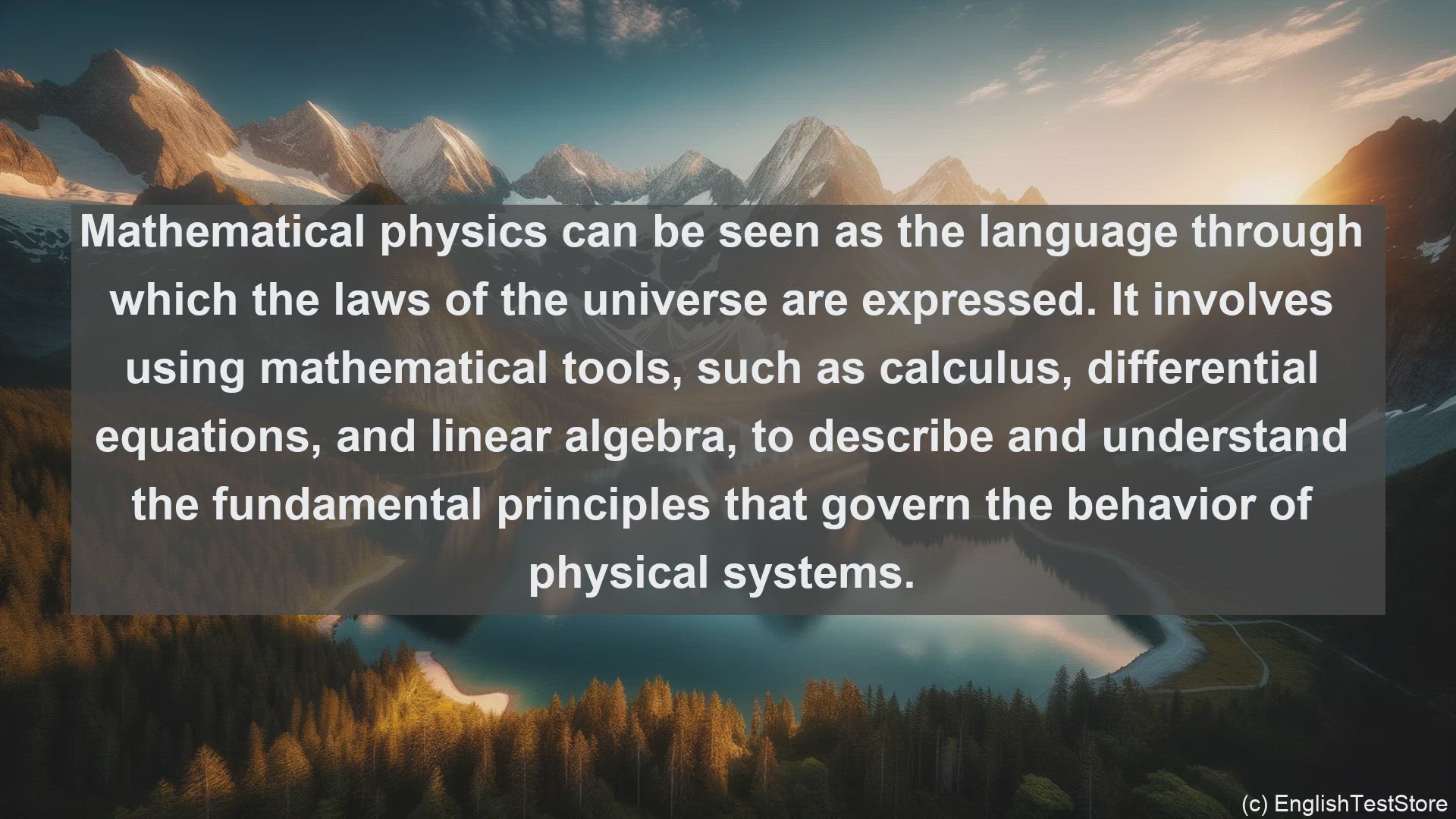 Mathematical physics can be seen as the language through which the laws of the universe are expressed. It involves using mathematical tools, such as calculus, differential equations, and linear algebra, to describe and understand the fundamental principles that govern the behavior of physical systems.

(c) EnglishTestStore